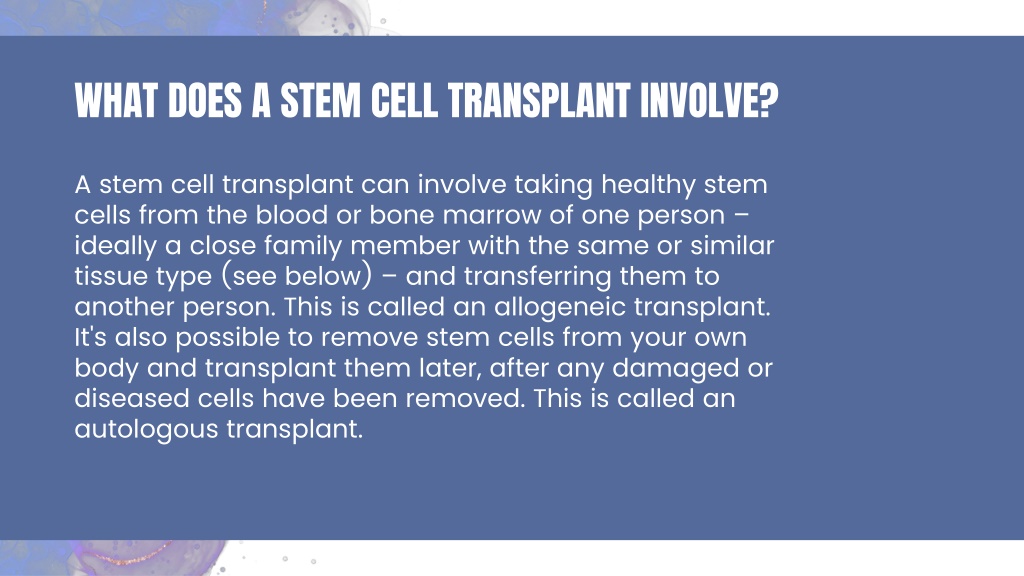 WHAT DOES A STEM CELL TRANSPLANT INVOLVE?

A stem cell transplant can involve taking healthy stem cells from the blood or bone marrow of one person – ideally a close family member with the same or similar tissue type (see below) – and transferring them to another person. This is called an allogeneic transplant. It's also possible to remove stem cells from your own body and transplant them later, after any damaged or diseased cells have been removed. This is called an autologous transplant.